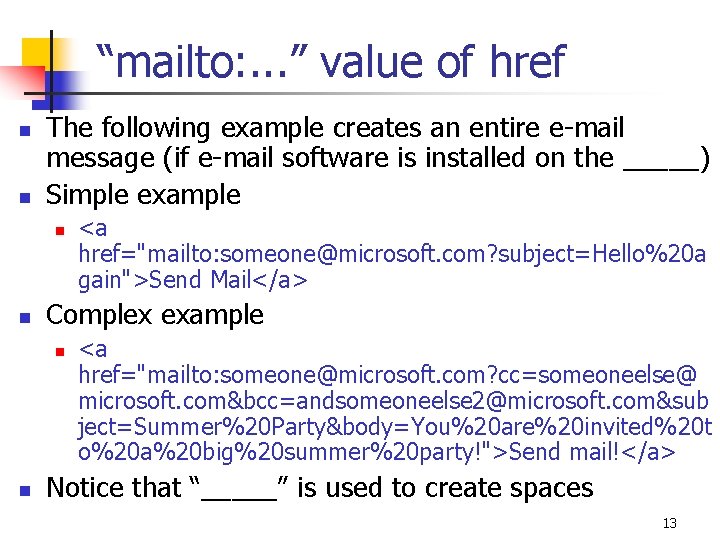 “mailto:...” value of href

The following example creates an entire e-mail message (if e-mail software is installed on the _____)

Simple example

<a href="mailto:someone@microsoft.com?subject=Hello%20again">Send Mail</a>

Complex example

<a href="mailto:someone@microsoft.com?cc=someoneelse@microsoft.com&bcc=andsomeoneelse2@microsoft.com&subject=Summer%20Party&body=You%20are%20invited%20to%20a%20big%20summer%20party!">Send mail!</a>

Notice that “_____” is used to create spaces

13